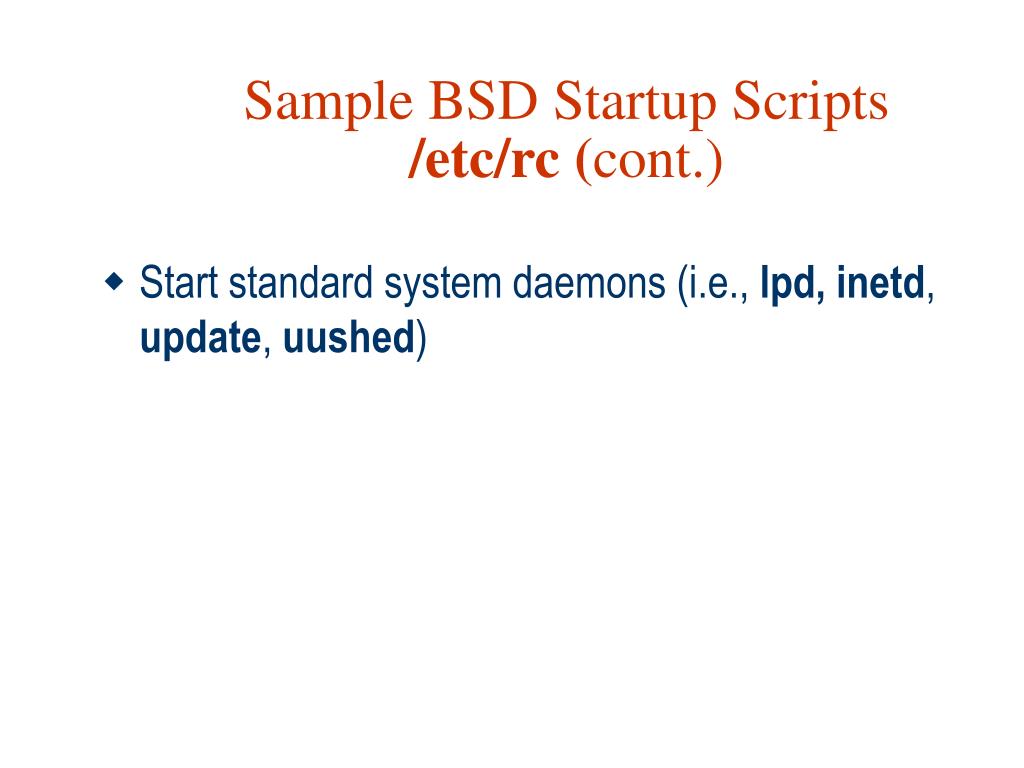 Sample BSD Startup Scripts
/etc/rc (cont.)

Start standard system daemons (i.e., lpd, inetd, update, uushed)